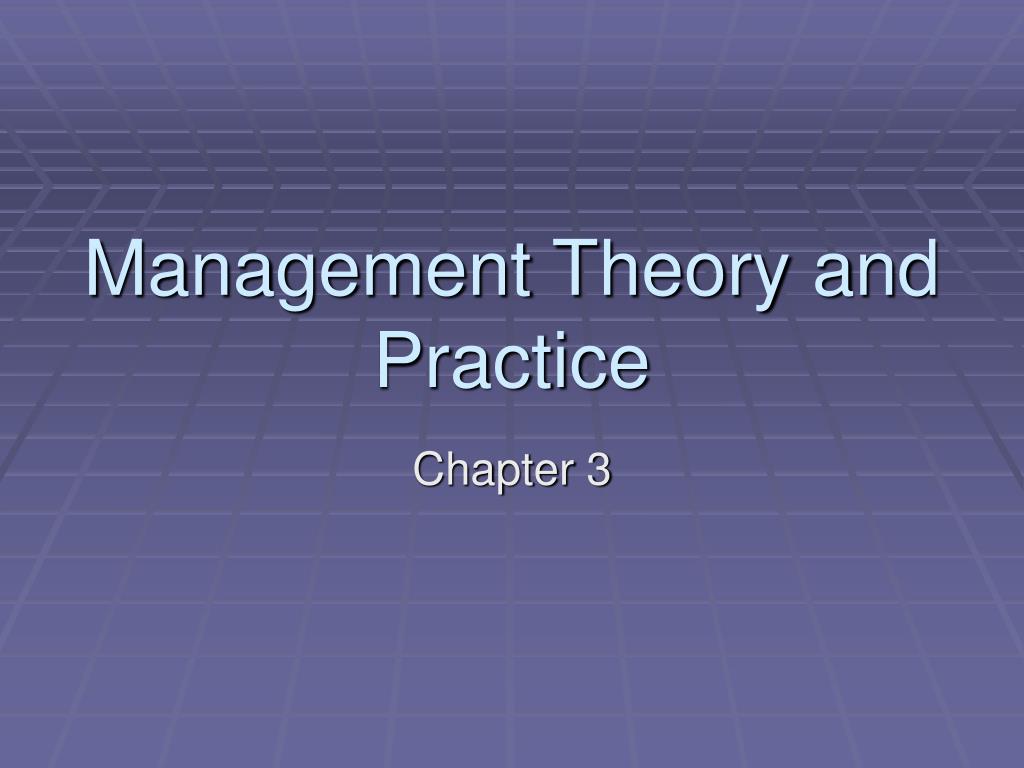 Management Theory and Practice

Chapter 3